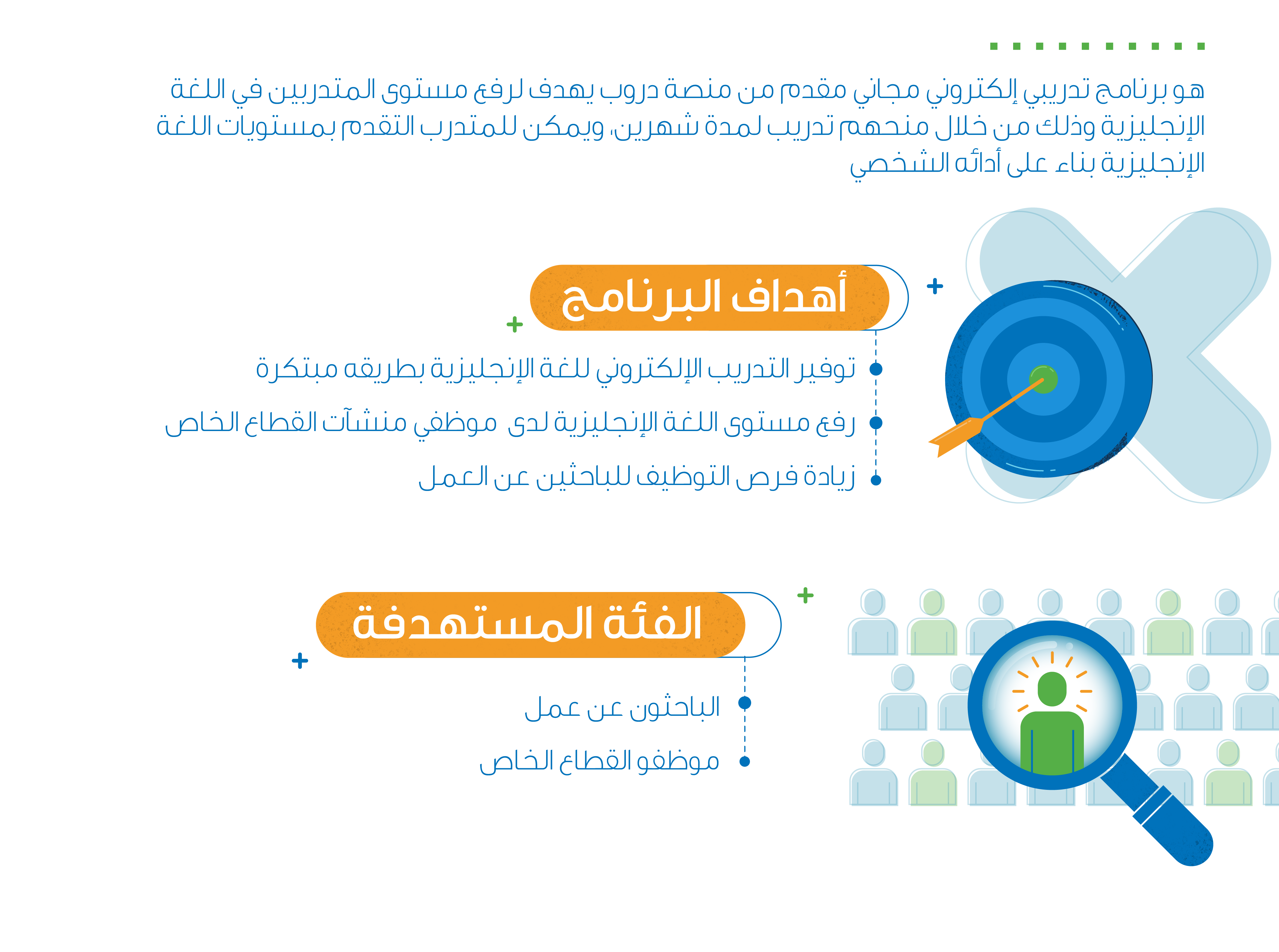 هو برنامج تدريبي إلكتروني مجاني مقدم من منصة دروب يهدف لرفع مستوى المتدربين في اللغة الإنجليزية وذلك من خلال منحهم تدريب لمدة شهرين، ويمكن للمتدرب التقدم بمستويات اللغة الإنجليزية بناء على أدائه الشخصي

أهداف البرنامج

توفير التدريب الإلكتروني للغة الإنجليزية بطريقه مبتكرة

رفع مستوى اللغة الإنجليزية لدى موظفي منشآت القطاع الخاص

زيادة فرص التوظيف للباحثين عن العمل

الفئة المستهدفة

الباحثون عن عمل

موظفو القطاع الخاص